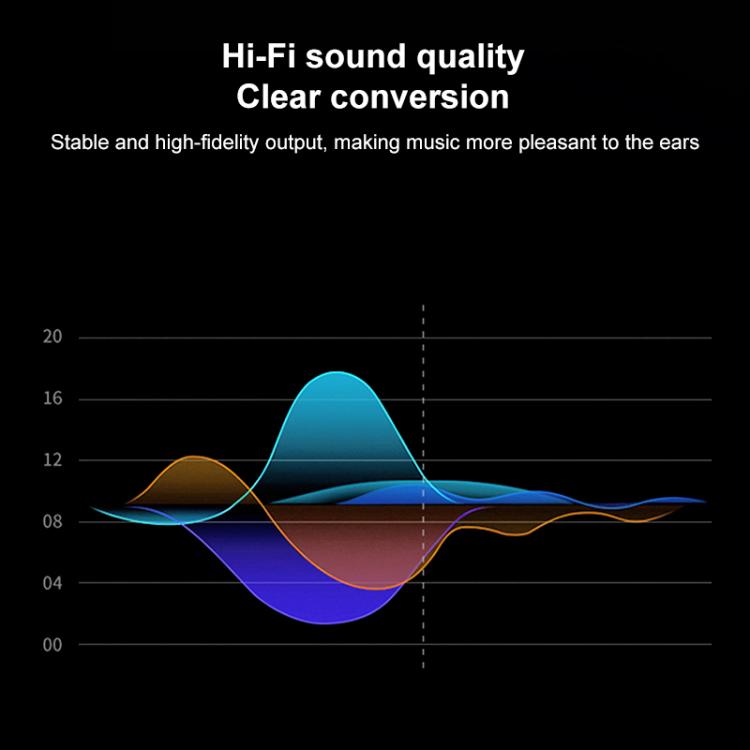 Hi-Fi sound quality
Clear conversion

Stable and high-fidelity output, making music more pleasant to the ears

20
16
12
08
04
00